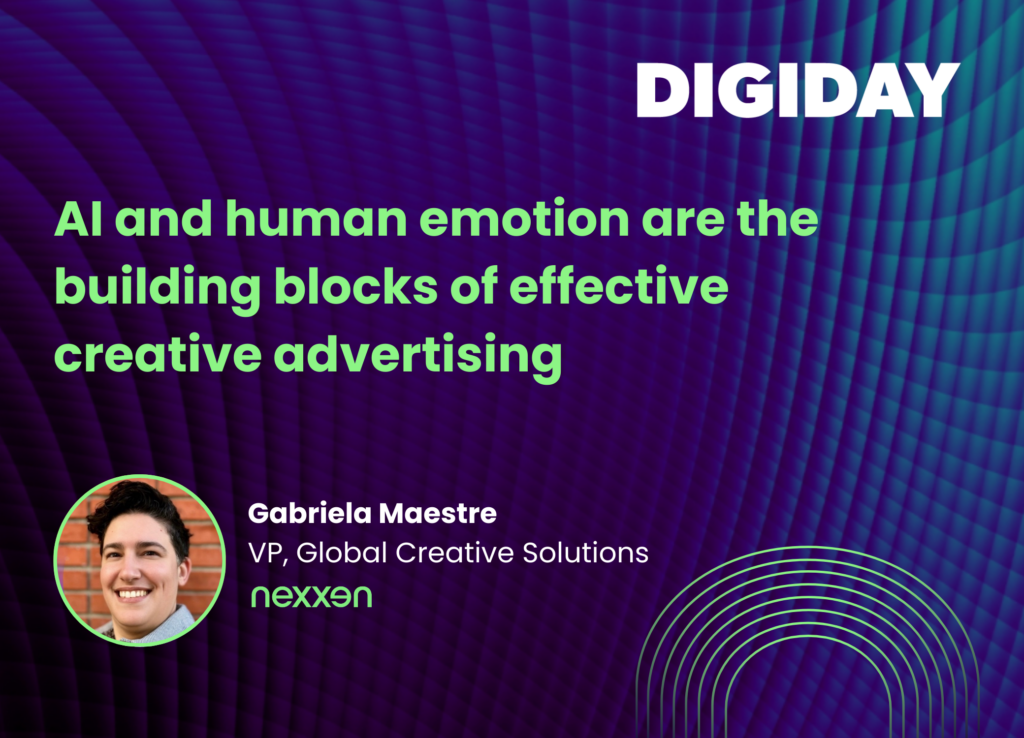 DIGIDAY

AI and human emotion are the building blocks of effective creative advertising

Gabriela Maestre
VP, Global Creative Solutions
nexxen